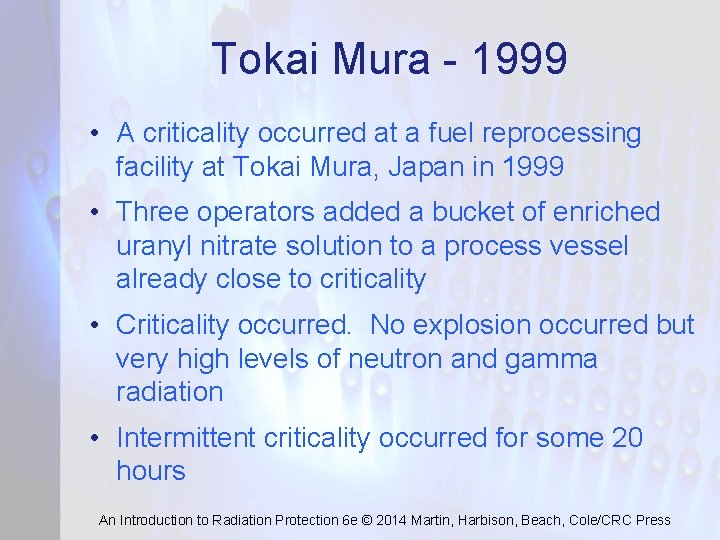 Tokai Mura - 1999

• A criticality occurred at a fuel reprocessing facility at Tokai Mura, Japan in 1999

• Three operators added a bucket of enriched uranyl nitrate solution to a process vessel already close to criticality

• Criticality occurred. No explosion occurred but very high levels of neutron and gamma radiation

• Intermittent criticality occurred for some 20 hours

An Introduction to Radiation Protection 6e © 2014 Martin, Harbison, Beach, Cole/CRC Press